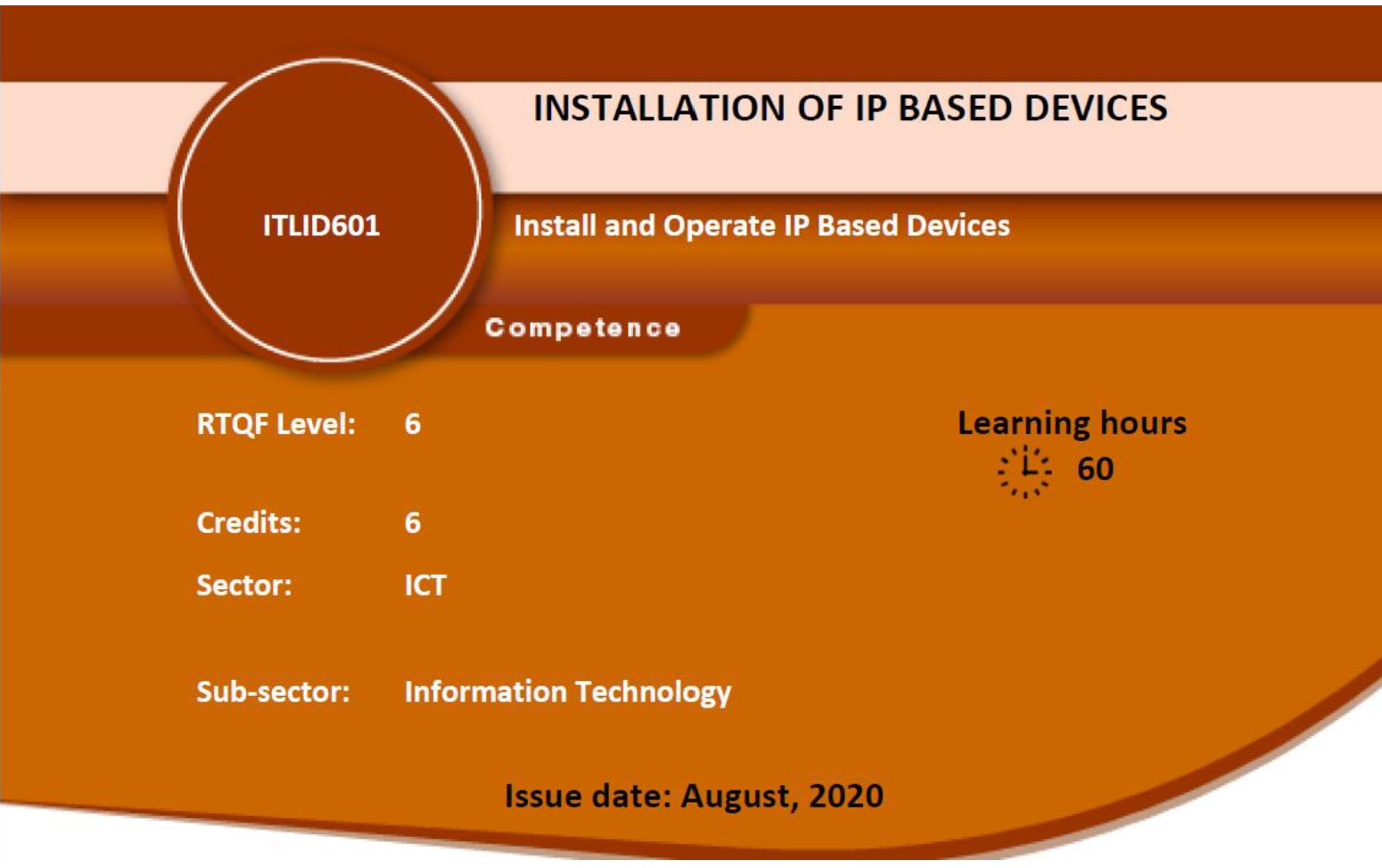 INSTALLATION OF IP BASED DEVICES

ITLID601

Install and Operate IP Based Devices

Competence

RTQF Level: 6

Learning hours 60

Credits: 6

Sector: ICT

Sub-sector: Information Technology

Issue date: August, 2020